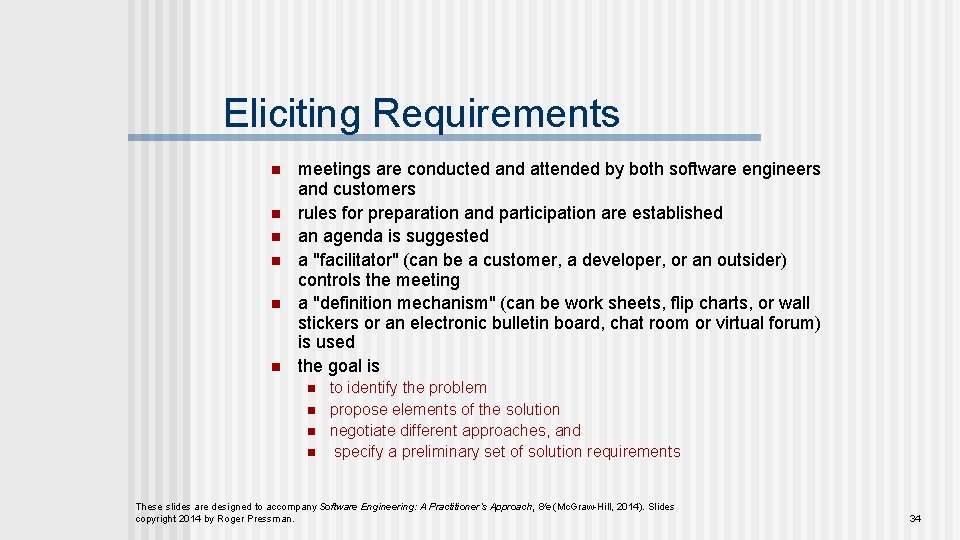 Eliciting Requirements

- meetings are conducted and attended by both software engineers and customers
- rules for preparation and participation are established
- an agenda is suggested
- a "facilitator" (can be a customer, a developer, or an outsider) controls the meeting
- a "definition mechanism" (can be work sheets, flip charts, or wall stickers or an electronic bulletin board, chat room or virtual forum) is used
- the goal is
  - to identify the problem
  - propose elements of the solution
  - negotiate different approaches, and
  - specify a preliminary set of solution requirements

These slides are designed to accompany Software Engineering: A Practitioner's Approach, 8/e (McGraw-Hill, 2014). Slides copyright 2014 by Roger Pressman.

34